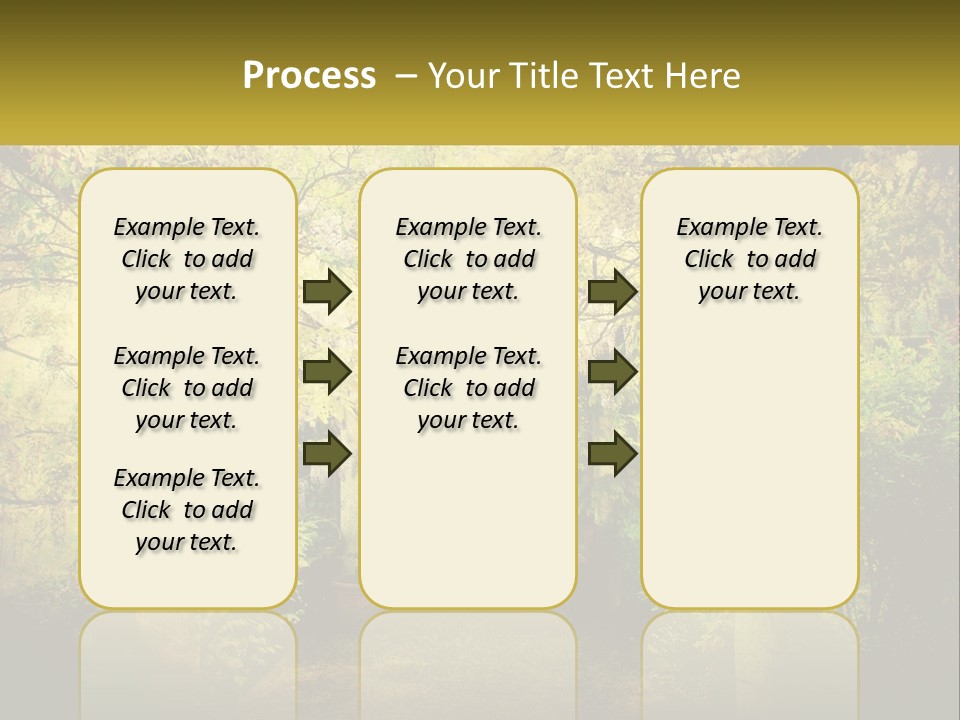 Process – Your Title Text Here

Example Text. Click to add your text.

Example Text. Click to add your text.

Example Text. Click to add your text.

Example Text. Click to add your text.

Example Text. Click to add your text.

Example Text. Click to add your text.